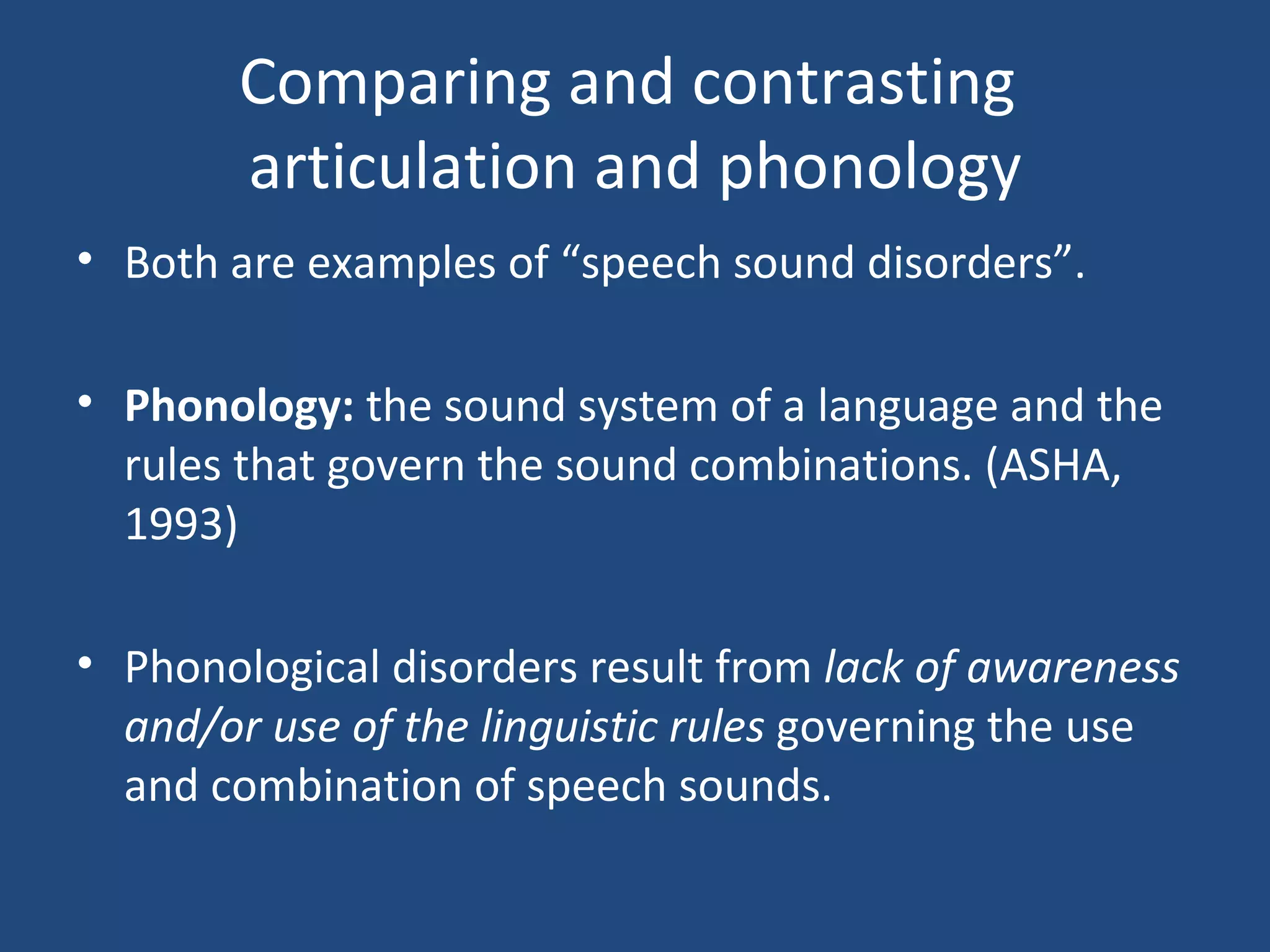 Comparing and contrasting articulation and phonology

• Both are examples of “speech sound disorders”.

• Phonology: the sound system of a language and the rules that govern the sound combinations. (ASHA, 1993)

• Phonological disorders result from lack of awareness and/or use of the linguistic rules governing the use and combination of speech sounds.